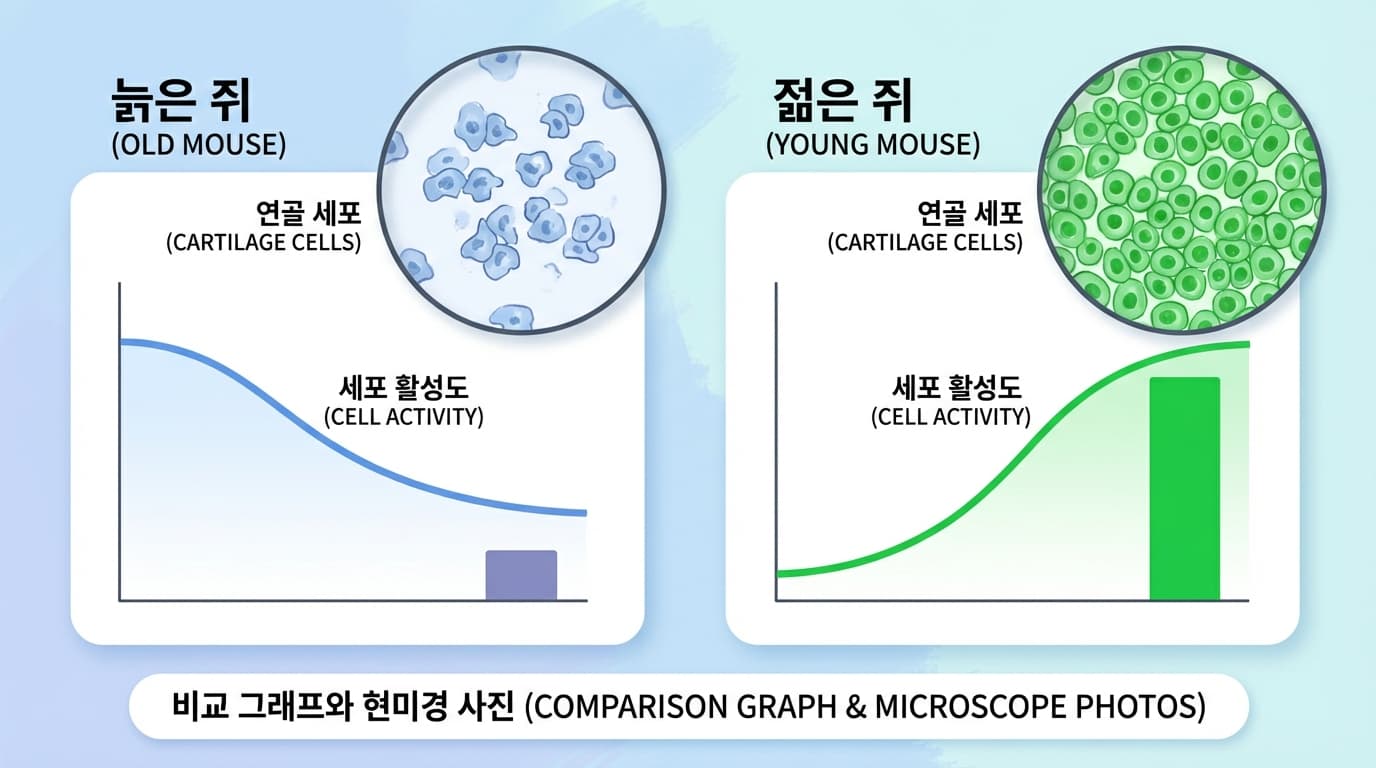 늙은 쥐
(OLD MOUSE)

연골 세포
(CARTILAGE CELLS)

세포 활성도
(CELL ACTIVITY)

젊은 쥐
(YOUNG MOUSE)

연골 세포
(CARTILAGE CELLS)

세포 활성도
(CELL ACTIVITY)

비교 그래프와 현미경 사진 (COMPARISON GRAPH & MICROSCOPE PHOTOS)